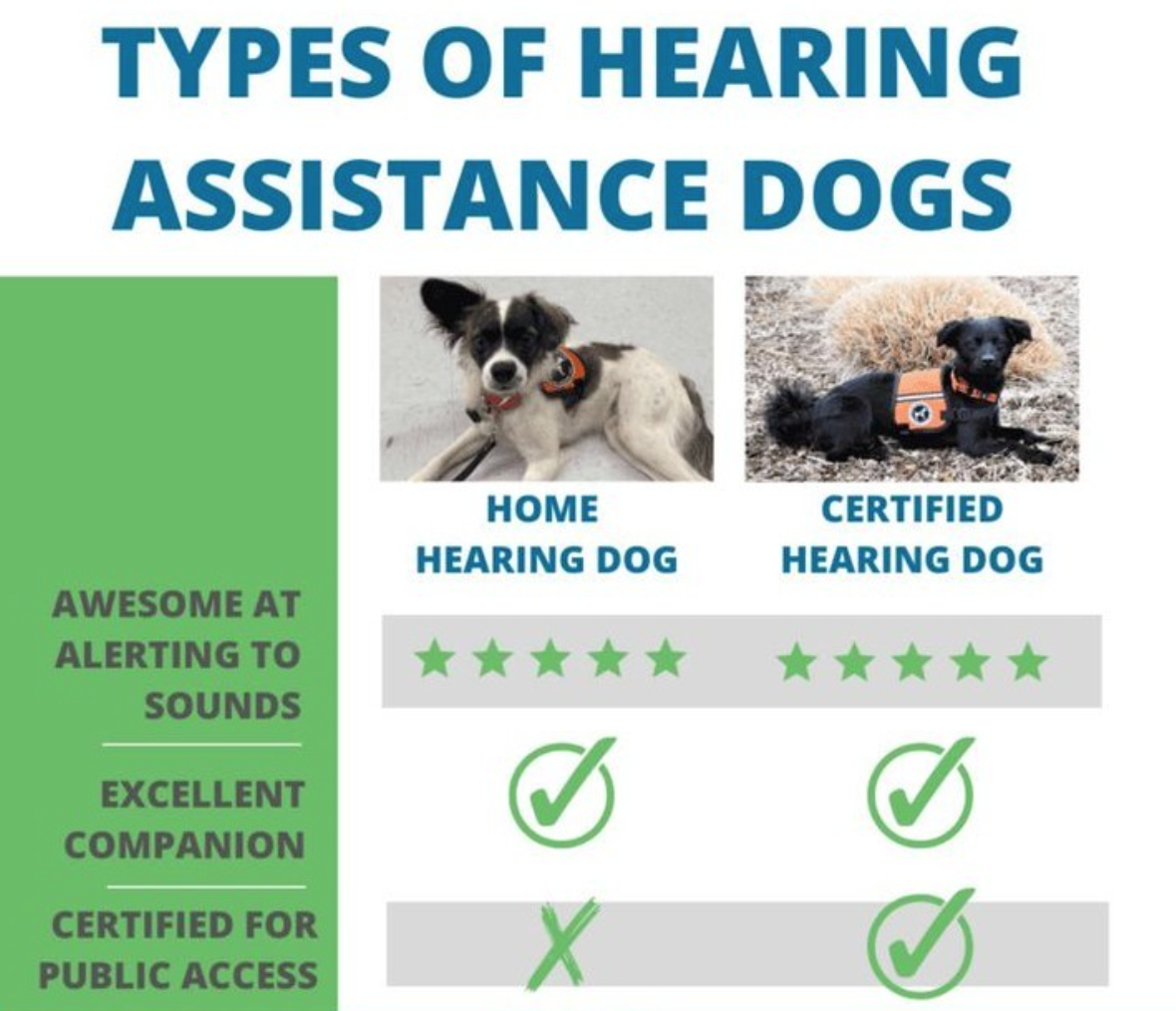 TYPES OF HEARING ASSISTANCE DOGS

| | HOME HEARING DOG | CERTIFIED HEARING DOG |
|---|---|---|
| AWESOME AT ALERTING TO SOUNDS | ★★★★★ | ★★★★★ |
| EXCELLENT COMPANION | ✓ | ✓ |
| CERTIFIED FOR PUBLIC ACCESS | ✗ | ✓ |